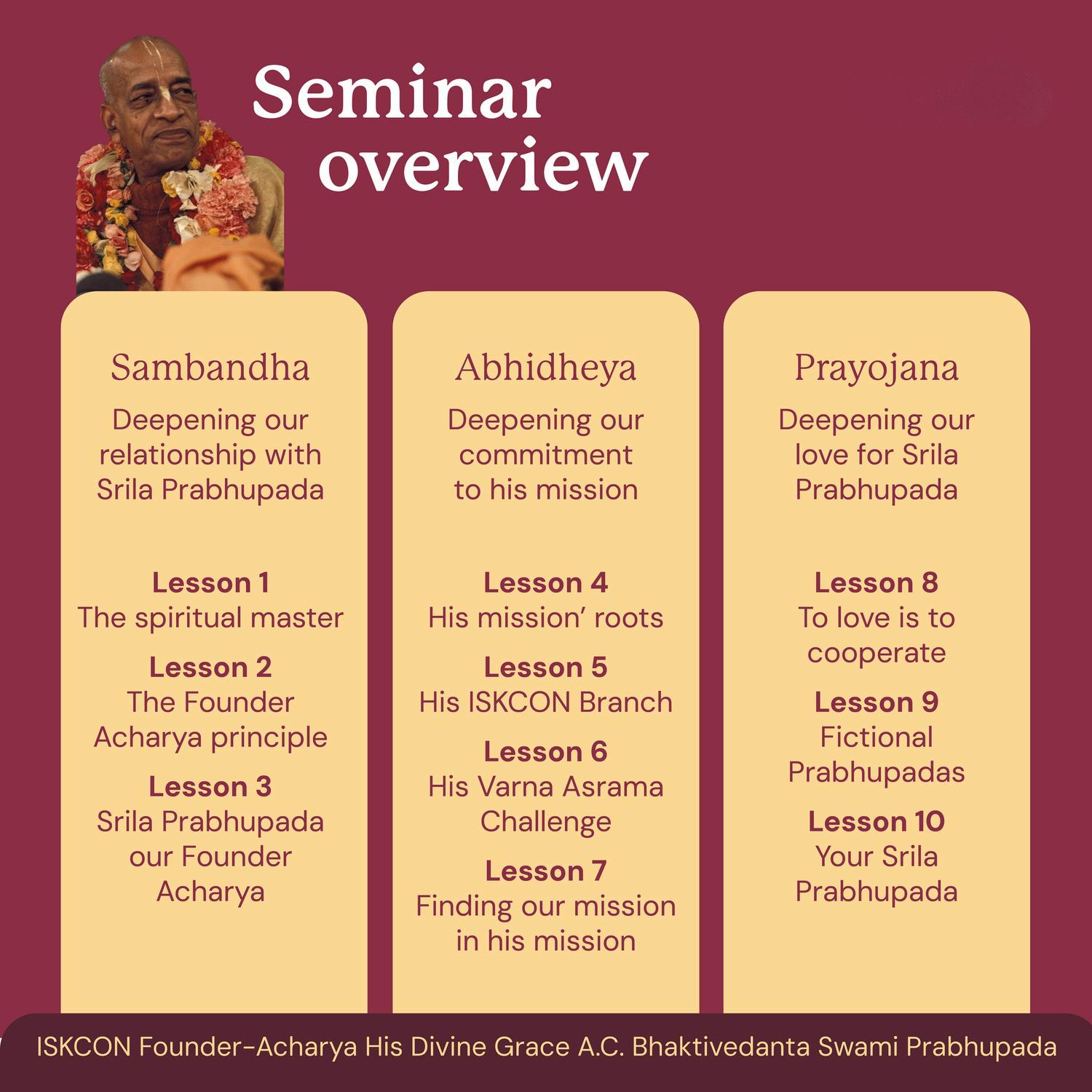 Seminar overview

Sambandha
Deepening our relationship with Srila Prabhupada

Lesson 1
The spiritual master

Lesson 2
The Founder Acharya principle

Lesson 3
Srila Prabhupada our Founder Acharya

Abhidheya
Deepening our commitment to his mission

Lesson 4
His mission' roots

Lesson 5
His ISKCON Branch

Lesson 6
His Varna Asrama Challenge

Lesson 7
Finding our mission in his mission

Prayojana
Deepening our love for Srila Prabhupada

Lesson 8
To love is to cooperate

Lesson 9
Fictional Prabhupadas

Lesson 10
Your Srila Prabhupada

ISKCON Founder-Acharya His Divine Grace A.C. Bhaktivedanta Swami Prabhupada